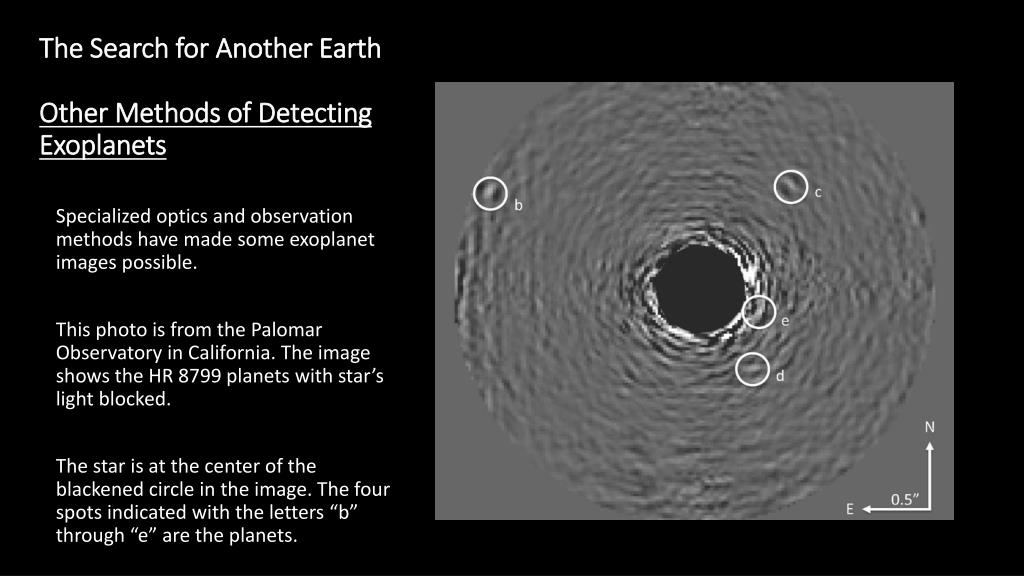 The Search for Another Earth

Other Methods of Detecting Exoplanets

Specialized optics and observation methods have made some exoplanet images possible.

This photo is from the Palomar Observatory in California. The image shows the HR 8799 planets with star’s light blocked.

The star is at the center of the blackened circle in the image. The four spots indicated with the letters “b” through “e” are the planets.

b

c

e

d

N

E

0.5”